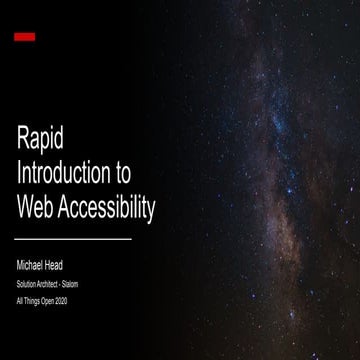 Rapid Introduction to Web Accessibility

Michael Head

Solution Architect - Slalom

All Things Open 2020